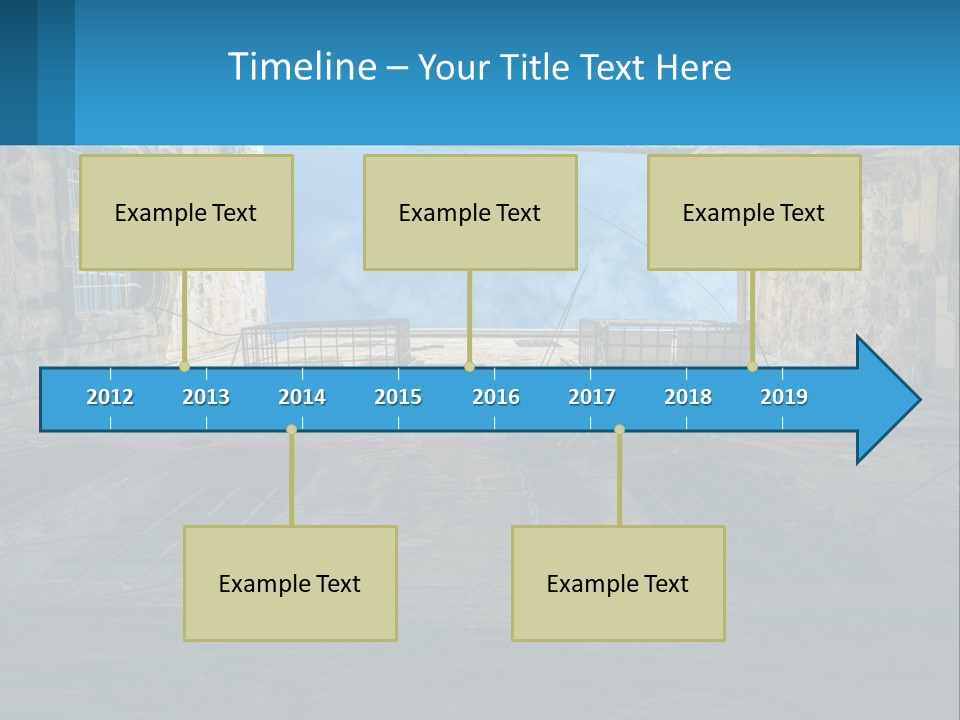 Timeline – Your Title Text Here

Example Text

Example Text

Example Text

2012 2013 2014 2015 2016 2017 2018 2019

Example Text

Example Text